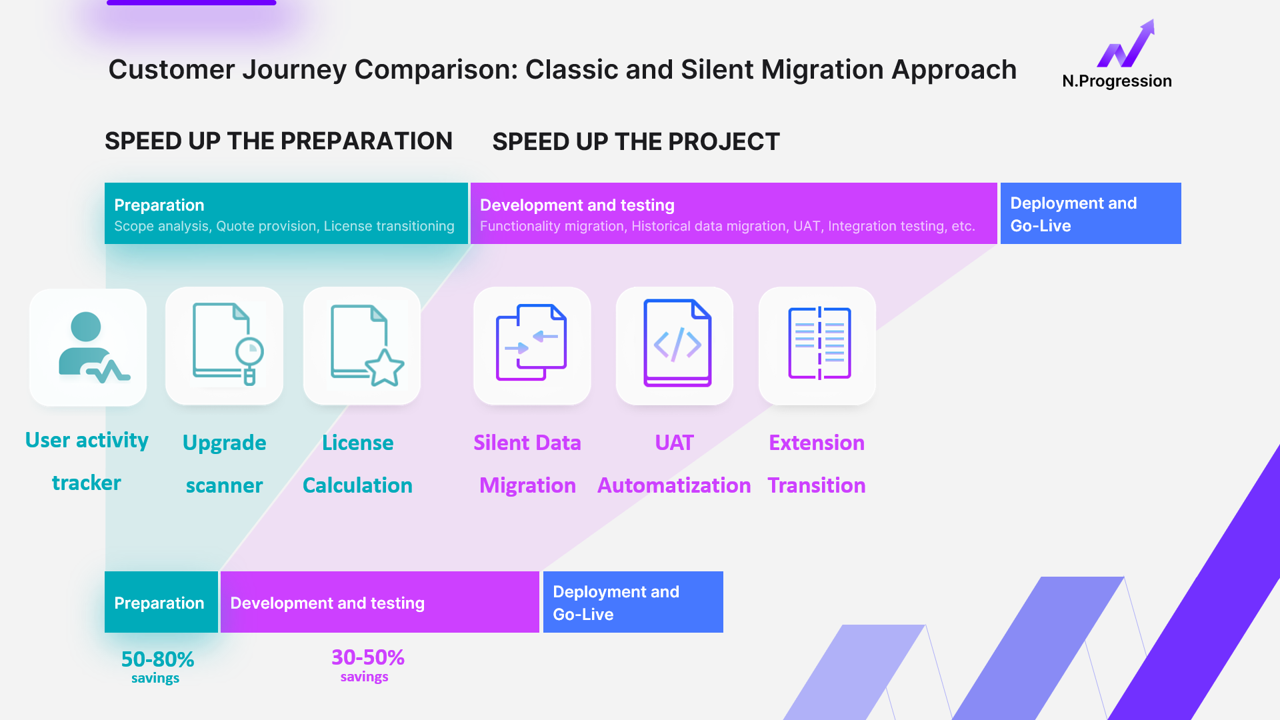 Customer Journey Comparison: Classic and Silent Migration Approach

N.Progression

SPEED UP THE PREPARATION

SPEED UP THE PROJECT

Preparation
Scope analysis, Quote provision, License transitioning

Development and testing
Functionality migration, Historical data migration, UAT, Integration testing, etc.

Deployment and Go-Live

User activity tracker

Upgrade scanner

License Calculation

Silent Data Migration

UAT Automatization

Extension Transition

Preparation

Development and testing

Deployment and Go-Live

50-80%
savings

30-50%
savings